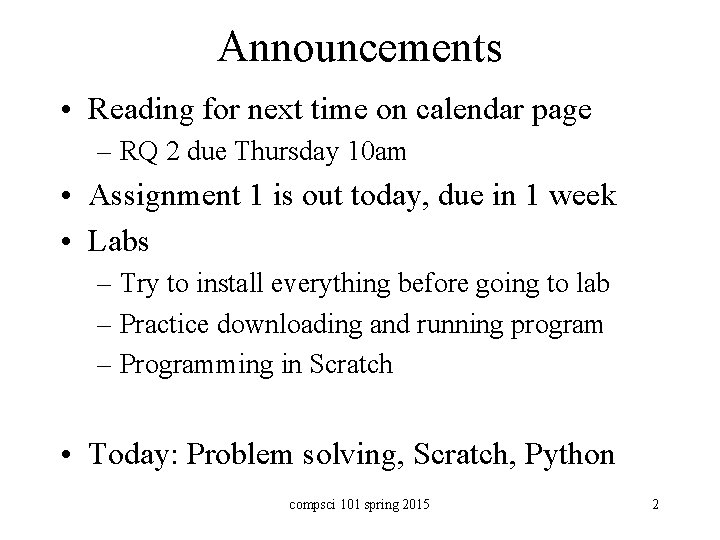 Announcements

• Reading for next time on calendar page
– RQ 2 due Thursday 10am
• Assignment 1 is out today, due in 1 week
• Labs
– Try to install everything before going to lab
– Practice downloading and running program
– Programming in Scratch

• Today: Problem solving, Scratch, Python

compsci 101 spring 2015

2